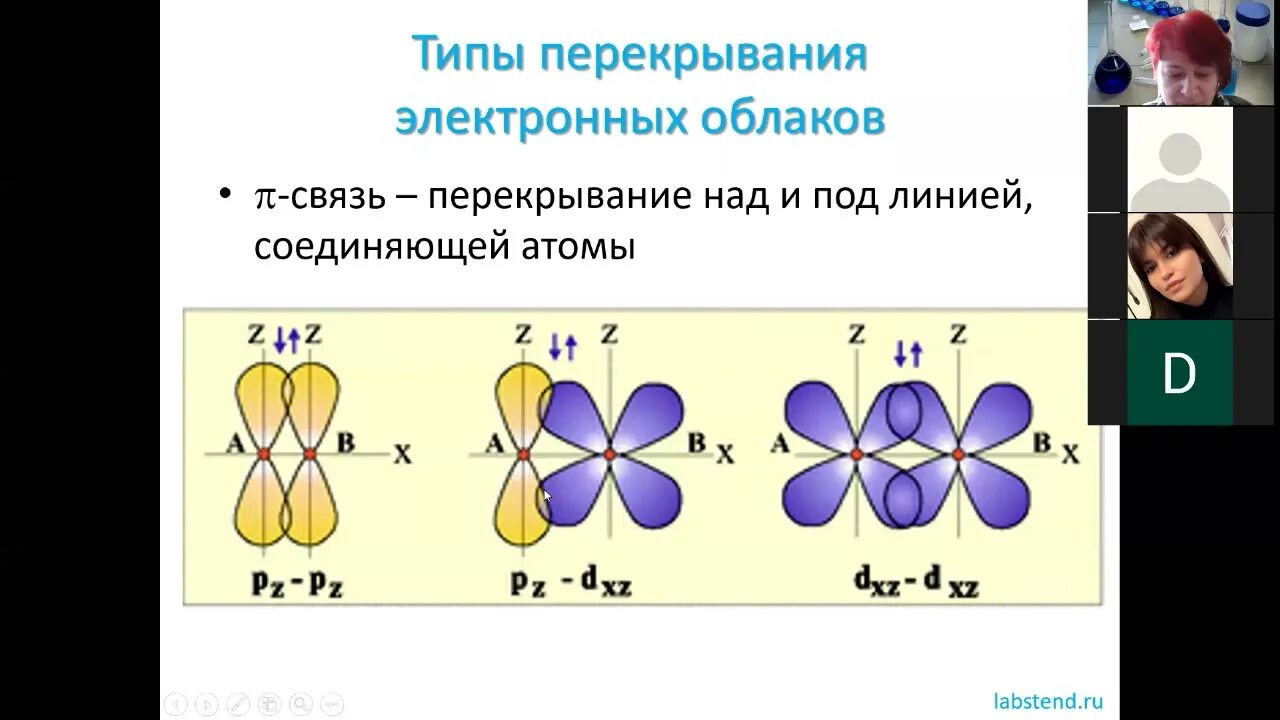 Типы перекрывания электронных облаков

• $\pi$-связь – перекрывание над и под линией, соединяющей атомы

Z ↓↑ Z
A B X
$p_z - p_z$

Z ↓↑ Z
A B X
$p_z - d_{xz}$

Z ↓↑ Z
A B X
$d_{xz} - d_{xz}$

D

labstend.ru